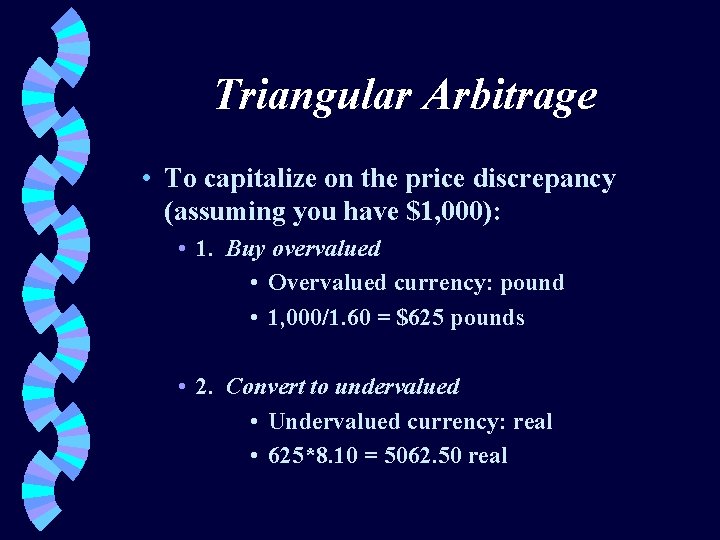 Triangular Arbitrage

• To capitalize on the price discrepancy (assuming you have \$1,000):

• 1. Buy overvalued

• Overvalued currency: pound

• 1,000/1.60 = \$625 pounds

• 2. Convert to undervalued

• Undervalued currency: real

• 625*8.10 = 5062.50 real